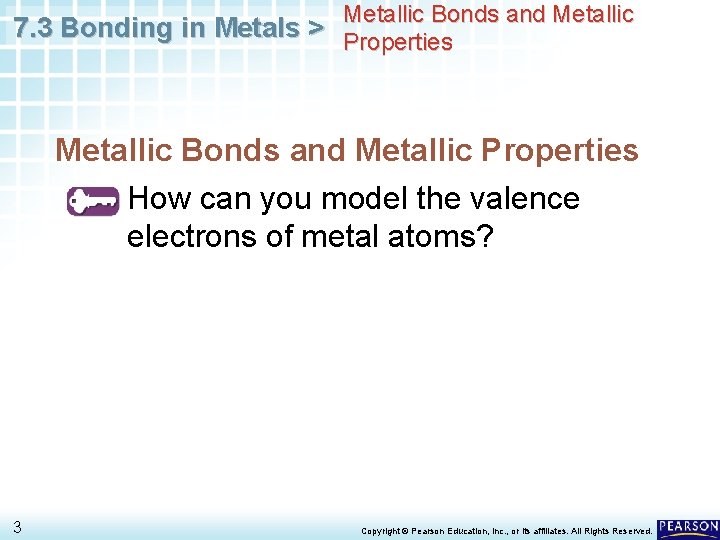 7.3 Bonding in Metals > Metallic Bonds and Metallic Properties

Metallic Bonds and Metallic Properties

How can you model the valence electrons of metal atoms?

3

Copyright © Pearson Education, Inc., or its affiliates. All Rights Reserved.

PEARSON